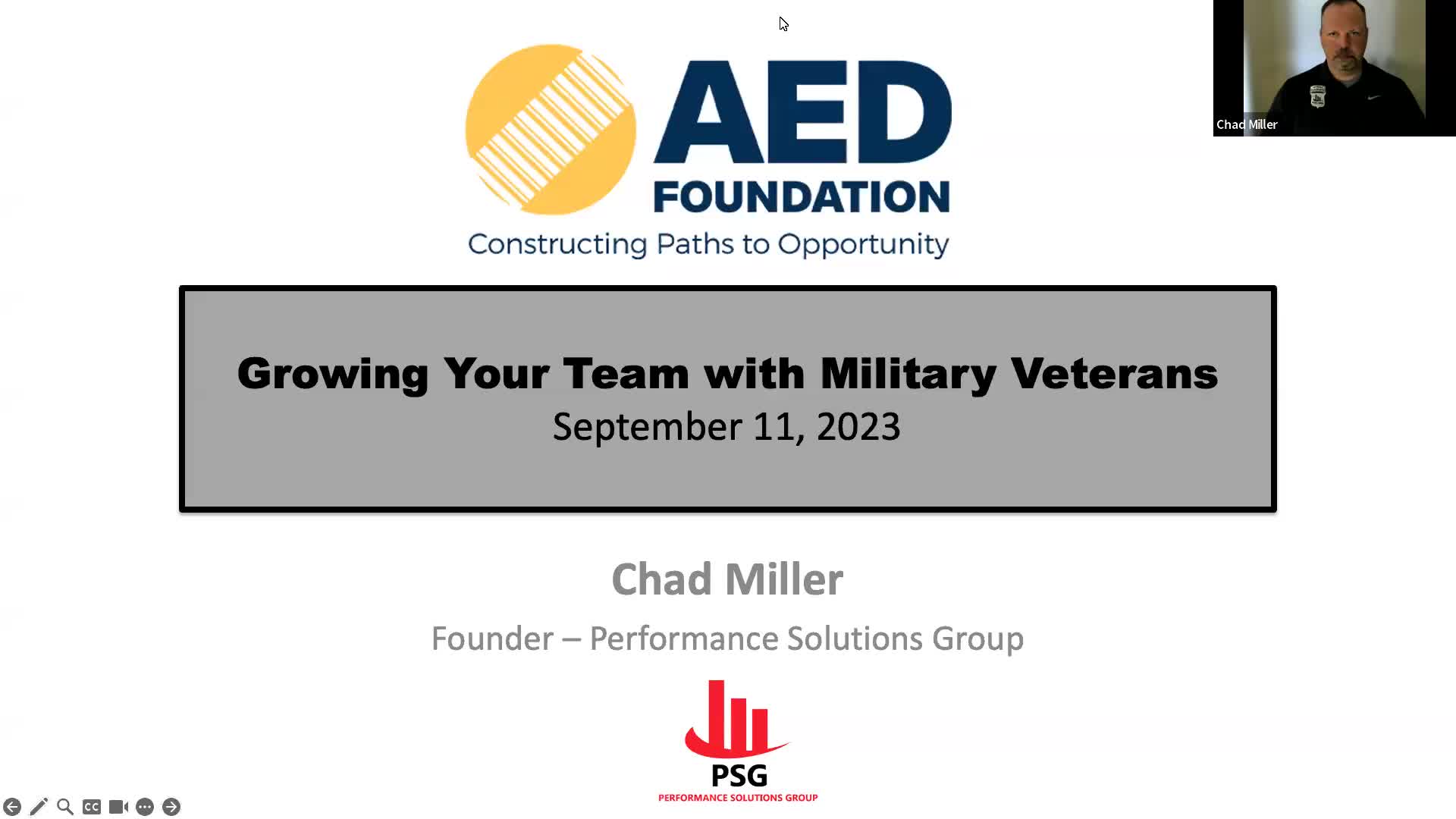 AED FOUNDATION
Constructing Paths to Opportunity

Chad Miller

Growing Your Team with Military Veterans
September 11, 2023

Chad Miller

Founder – Performance Solutions Group

PSG
PERFORMANCE SOLUTIONS GROUP

CC